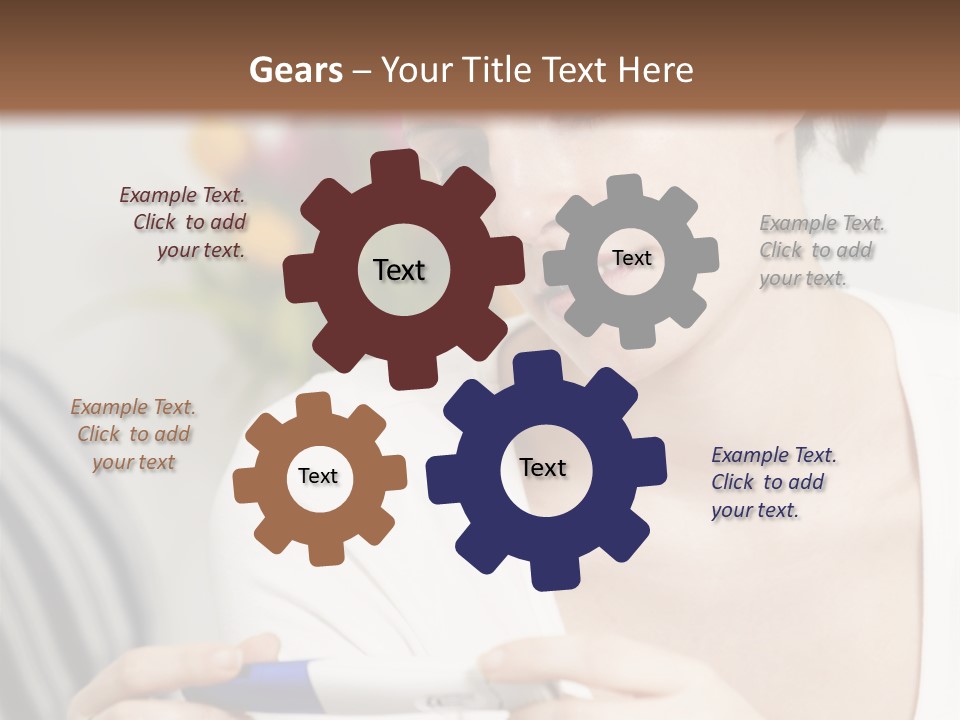 Gears – Your Title Text Here

Example Text. Click to add your text.

Text

Text

Example Text. Click to add your text.

Example Text. Click to add your text

Text

Text

Example Text. Click to add your text.